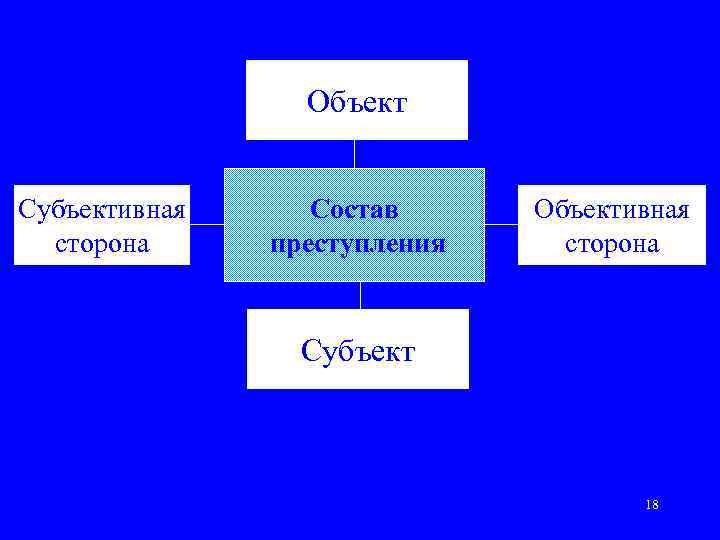 Объект

Субъективная сторона

Состав преступления

Объективная сторона

Субъект

18